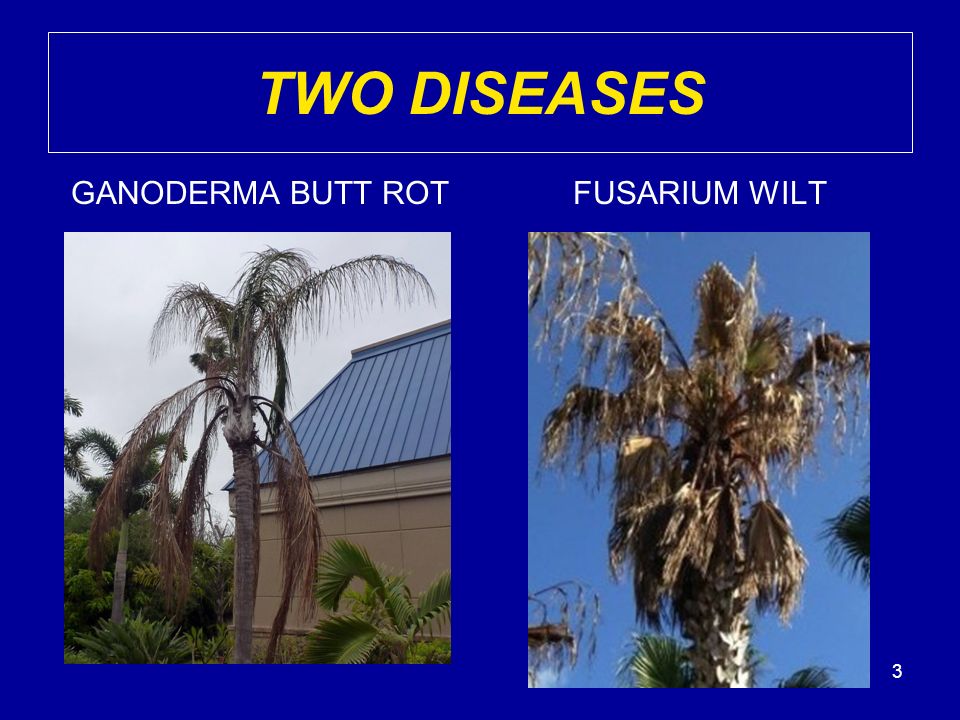 TWO DISEASES

GANODERMA BUTT ROT

FUSARIUM WILT

3